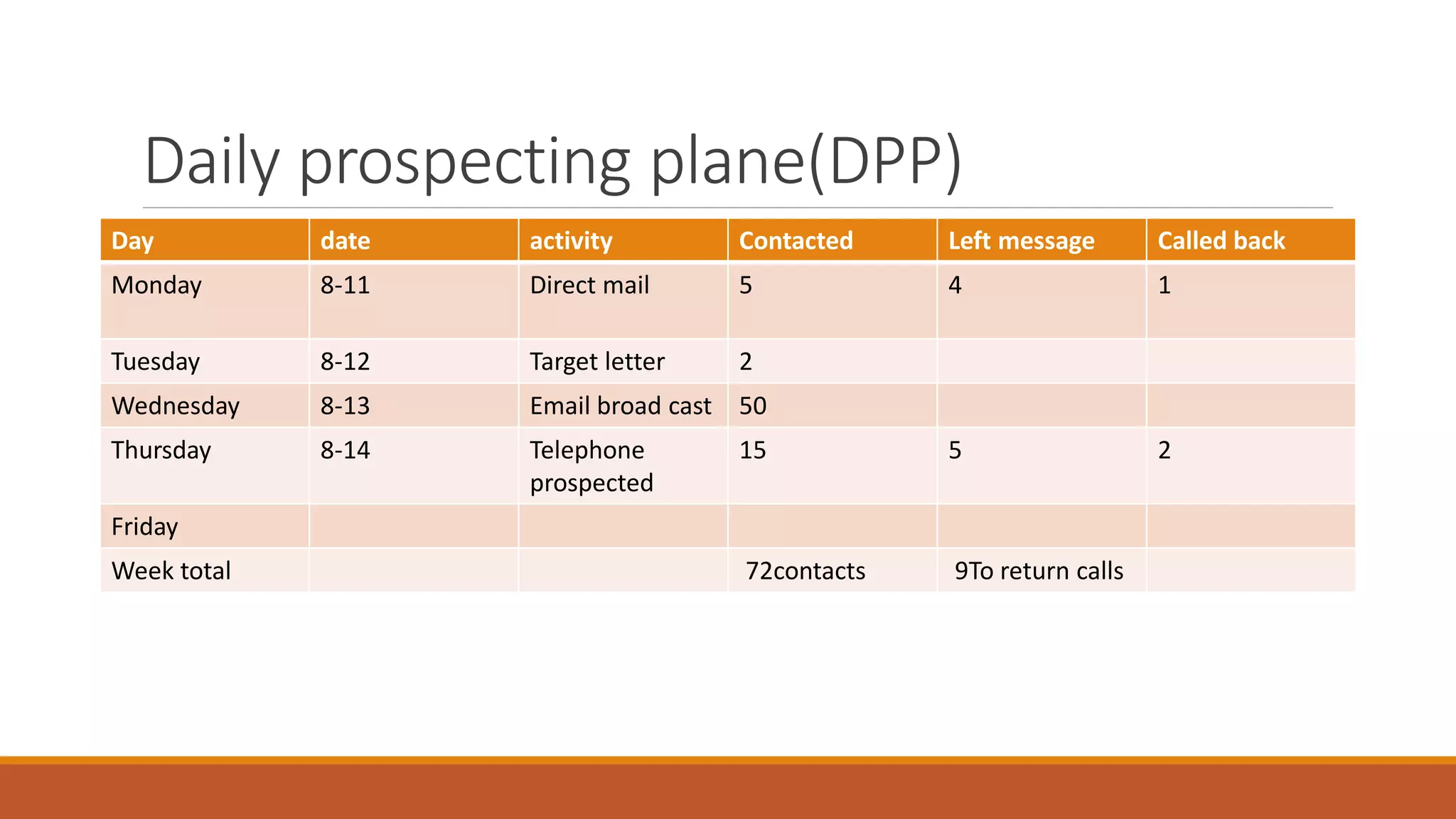 Daily prospecting plane(DPP)

| Day | date | activity | Contacted | Left message | Called back |
|---|---|---|---|---|---|
| Monday | 8-11 | Direct mail | 5 | 4 | 1 |
| Tuesday | 8-12 | Target letter | 2 | | |
| Wednesday | 8-13 | Email broad cast | 50 | | |
| Thursday | 8-14 | Telephone prospected | 15 | 5 | 2 |
| Friday | | | | | |
| Week total | | | 72contacts | 9To return calls | |